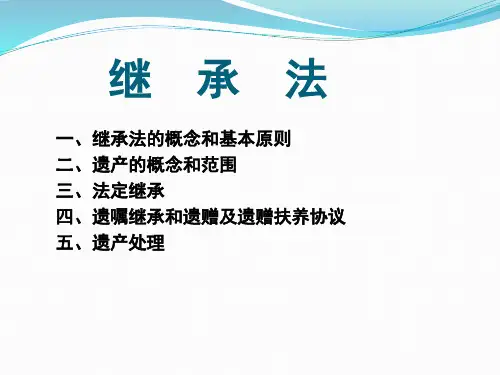 继　承　法

一、继承法的概念和基本原则
二、遗产的概念和范围
三、法定继承
四、遗嘱继承和遗赠及遗赠扶养协议
五、遗产处理